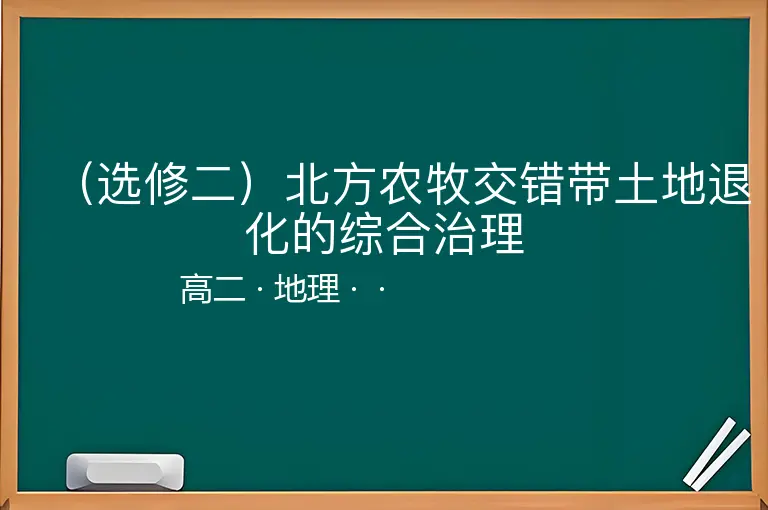 （选修二）北方农牧交错带土地退化的综合治理

高二 · 地理 · ·